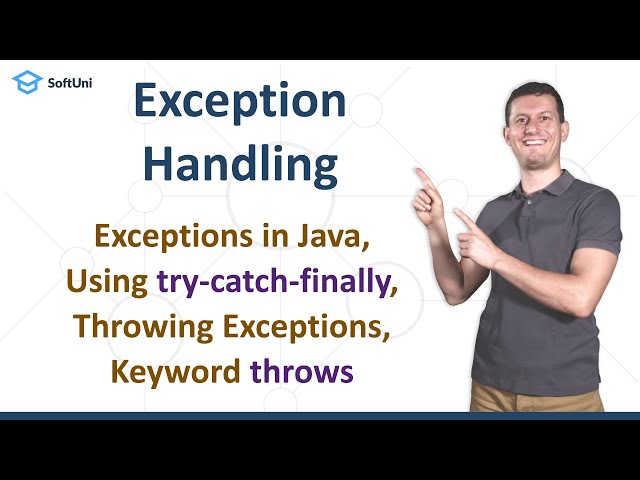 SoftUni

Exception Handling

Exceptions in Java, Using try-catch-finally, Throwing Exceptions, Keyword throws